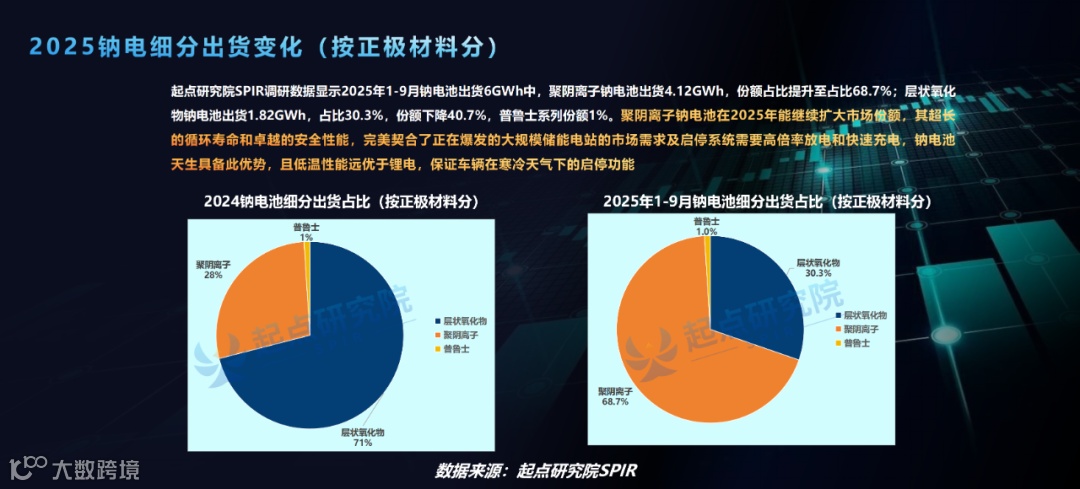 2025钠电细分出货变化（按正极材料分）

起点研究院SPIR调研数据显示2025年1-9月钠电池出货6GWh中，聚阴离子钠电池出货4.12GWh，份额占比提升至占比68.7%；层状氧化物钠电池出货1.82GWh，占比30.3%，份额下降40.7%，普鲁士系列份额1%。聚阴离子钠电池在2025年能继续扩大市场份额，其超长的循环寿命和卓越的安全性能，完美契合了正在爆发的大规模储能电站的市场需求及启停系统需要高倍率放电和快速充电，钠电池天生具备此优势，且低温性能远优于锂电，保证车辆在寒冷天气下的启停功能

2024钠电池细分出货占比（按正极材料分）

普鲁士
1%
聚阴离子
28%
层状氧化物
71%
层状氧化物
聚阴离子
普鲁士
起点研究院

2025年1-9月钠电池细分出货占比（按正极材料分）

普鲁士
1.0%
层状氧化物
30.3%
聚阴离子
68.7%
层状氧化物
聚阴离子
普鲁士
起点研究院

数据来源：起点研究院SPIR

大数跨境